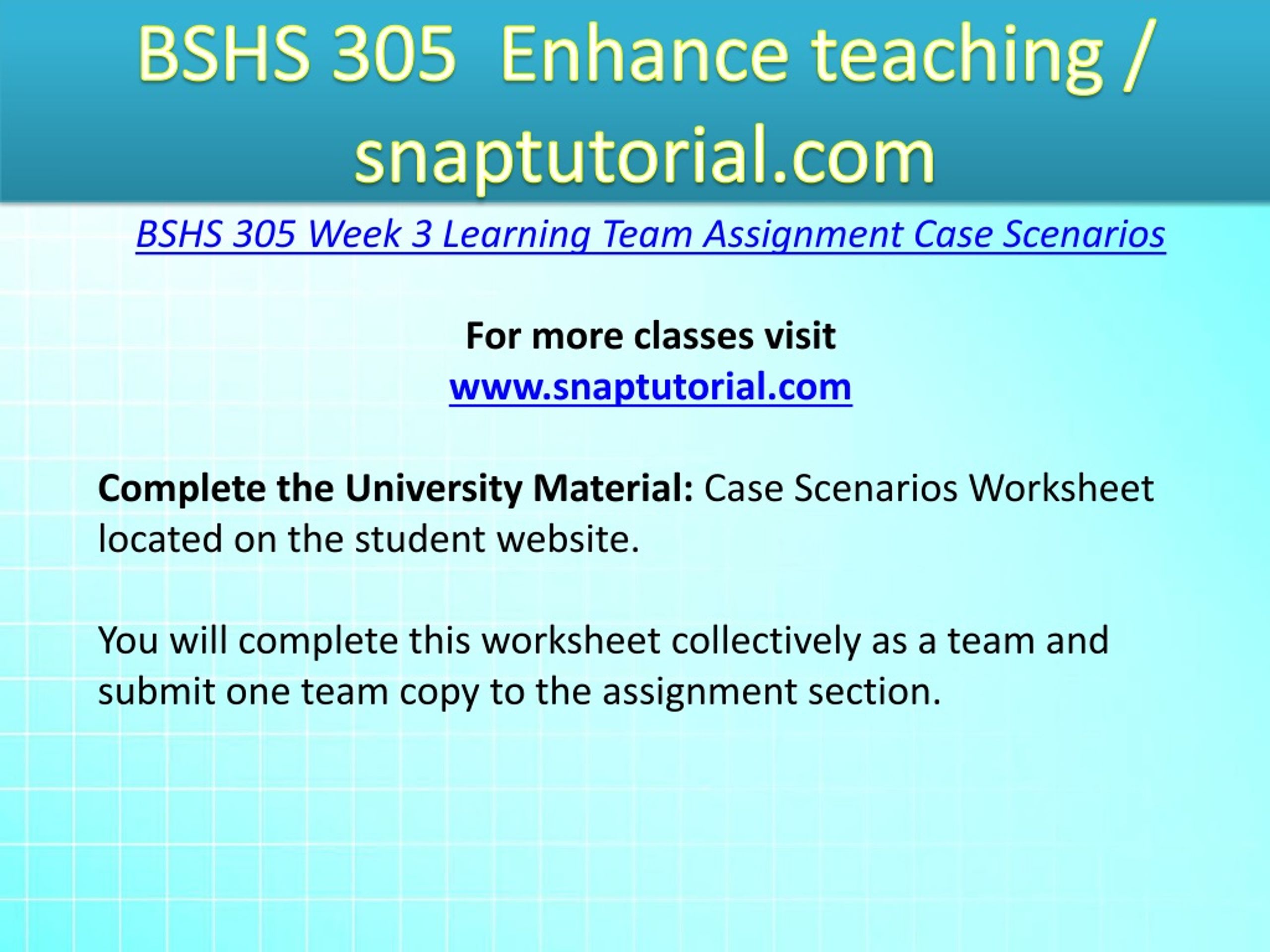 BSHS 305  Enhance teaching / snaptutorial.com

BSHS 305 Week 3 Learning Team Assignment Case Scenarios

For more classes visit
www.snaptutorial.com

Complete the University Material: Case Scenarios Worksheet located on the student website.

You will complete this worksheet collectively as a team and submit one team copy to the assignment section.